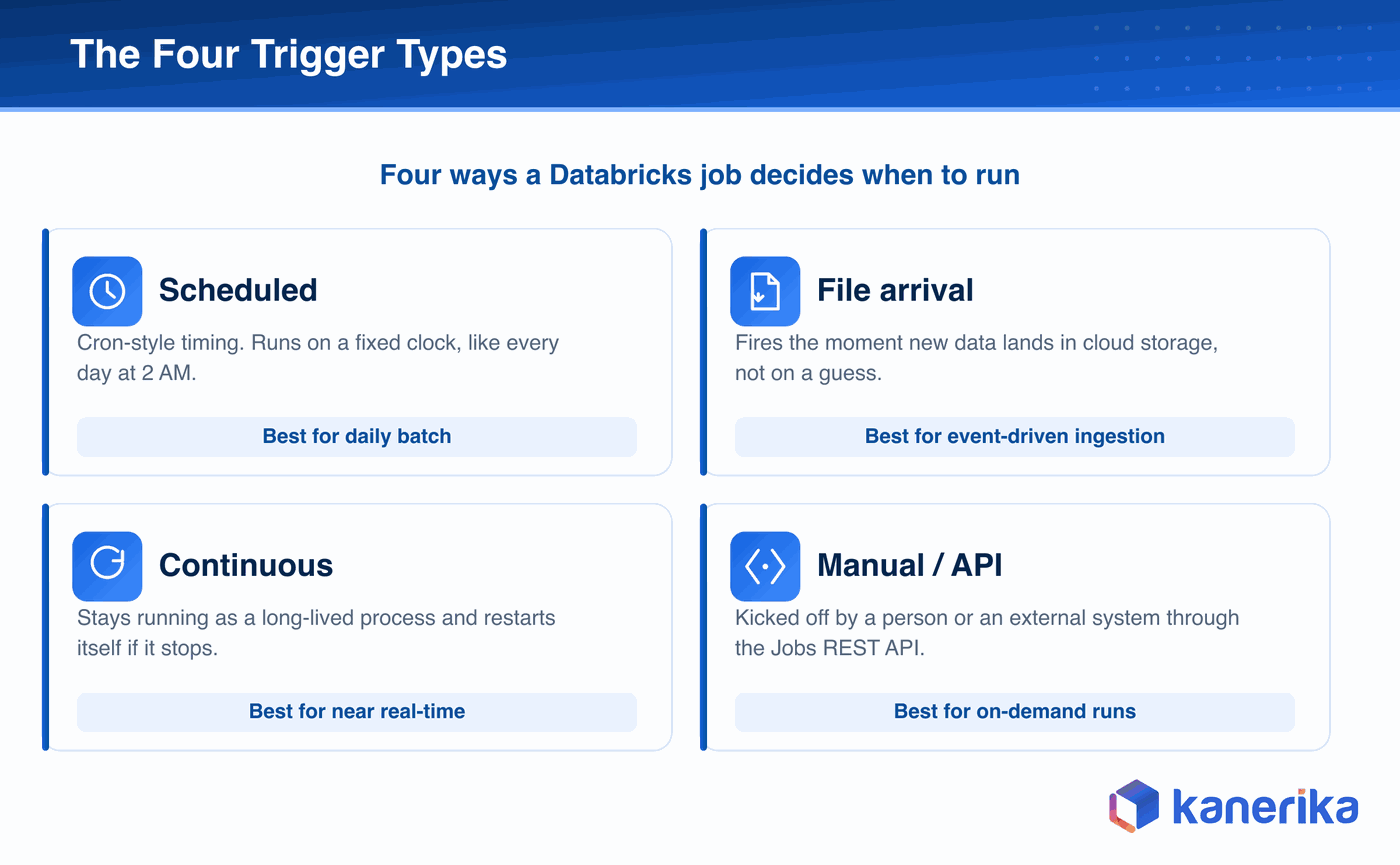 The Four Trigger Types

Four ways a Databricks job decides when to run

Scheduled

Cron-style timing. Runs on a fixed clock, like every day at 2 AM.

Best for daily batch

File arrival

Fires the moment new data lands in cloud storage, not on a guess.

Best for event-driven ingestion

Continuous

Stays running as a long-lived process and restarts itself if it stops.

Best for near real-time

Manual / API

Kicked off by a person or an external system through the Jobs REST API.

Best for on-demand runs

kanerika